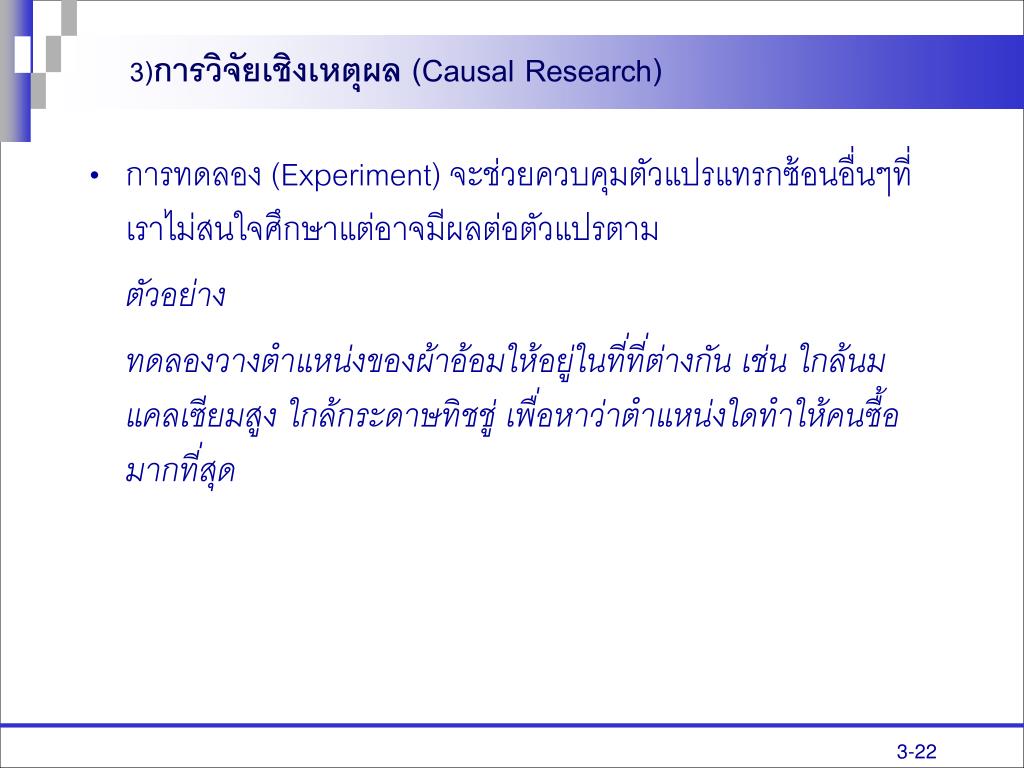 3)การวิจัยเชิงเหตุผล (Causal Research)

• การทดลอง (Experiment) จะช่วยควบคุมตัวแปรแทรกซ้อนอื่นๆที่เราไม่สนใจศึกษาแต่อาจมีผลต่อตัวแปรตาม

ตัวอย่าง

ทดลองวางตำแหน่งของผ้าอ้อมให้อยู่ในที่ที่ต่างกัน เช่น ใกล้นมแคลเซียมสูง ใกล้กระดาษทิชชู่ เพื่อหาว่าตำแหน่งใดทำให้คนซื้อมากที่สุด

3-22